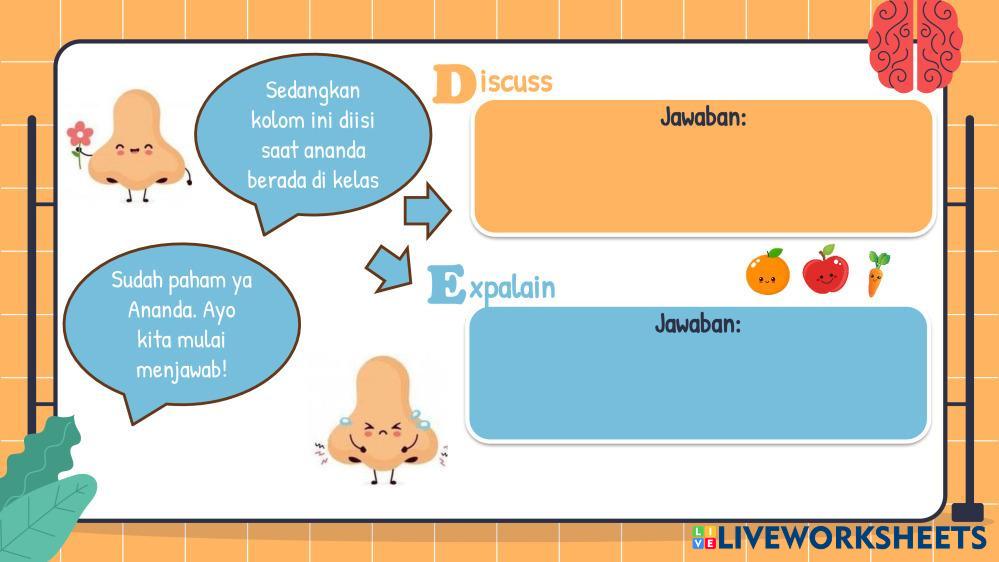 Sedangkan kolom ini diisi saat ananda berada di kelas

Discuss

Jawaban:

Sudah paham ya Ananda. Ayo kita mulai menjawab!

Expalain

Jawaban:

LIVEWORKSHEETS